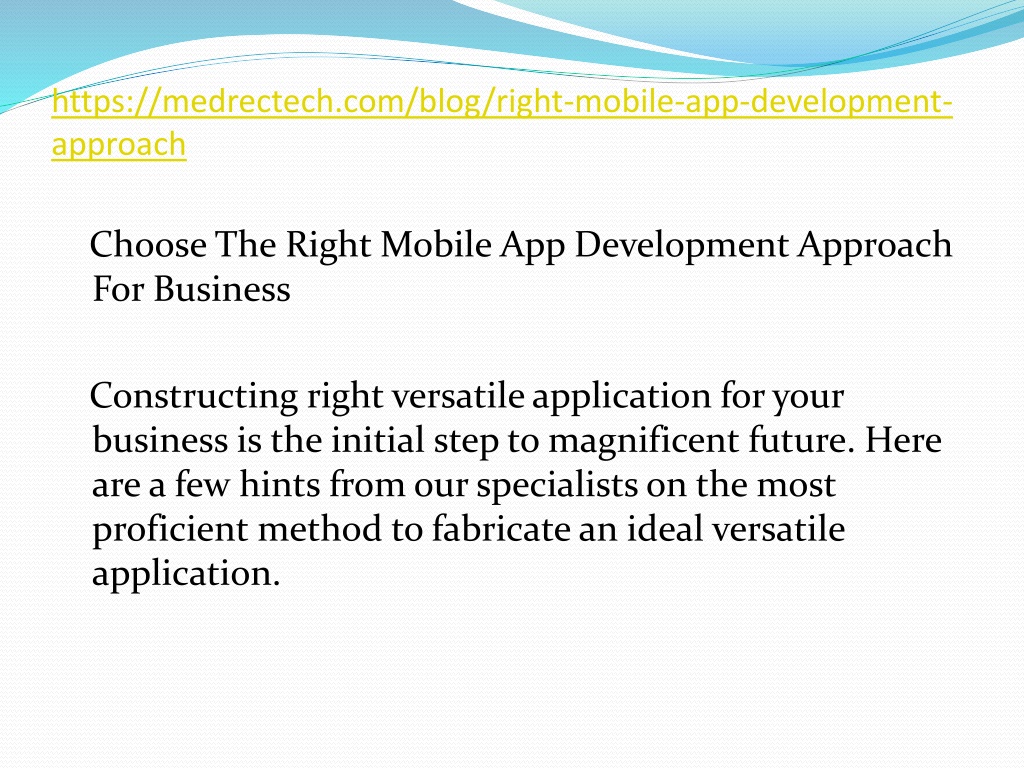 https://medrectech.com/blog/right-mobile-app-development-approach

Choose The Right Mobile App Development Approach For Business

Constructing right versatile application for your business is the initial step to magnificent future. Here are a few hints from our specialists on the most proficient method to fabricate an ideal versatile application.